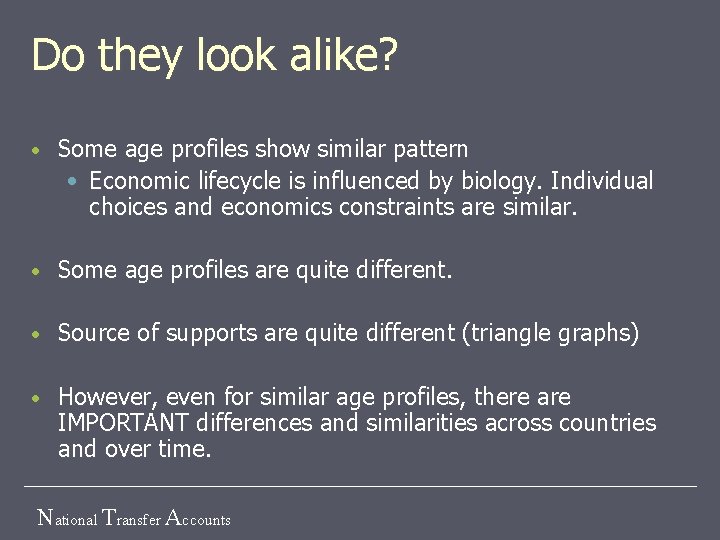 Do they look alike?

• Some age profiles show similar pattern
  • Economic lifecycle is influenced by biology. Individual choices and economics constraints are similar.

• Some age profiles are quite different.

• Source of supports are quite different (triangle graphs)

• However, even for similar age profiles, there are IMPORTANT differences and similarities across countries and over time.

National Transfer Accounts